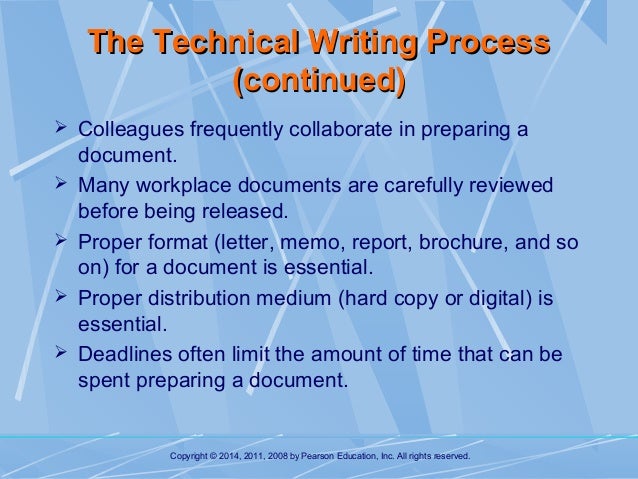 The Technical Writing Process (continued)

➢ Colleagues frequently collaborate in preparing a document.

➢ Many workplace documents are carefully reviewed before being released.

➢ Proper format (letter, memo, report, brochure, and so on) for a document is essential.

➢ Proper distribution medium (hard copy or digital) is essential.

➢ Deadlines often limit the amount of time that can be spent preparing a document.

Copyright © 2014, 2011, 2008 by Pearson Education, Inc. All rights reserved.